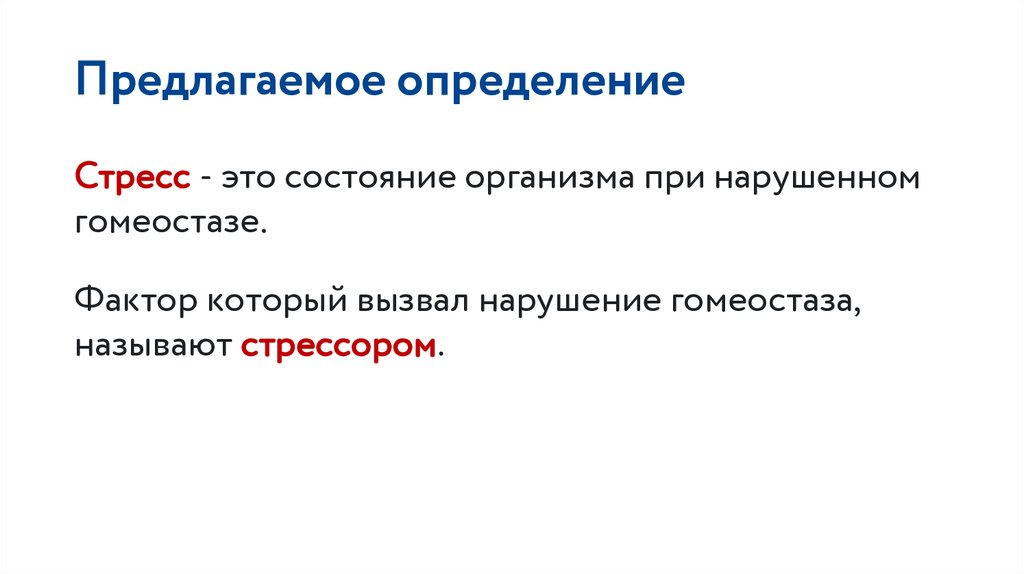 Предлагаемое определение

Стресс - это состояние организма при нарушенном гомеостазе.

Фактор который вызвал нарушение гомеостаза, называют стрессором.